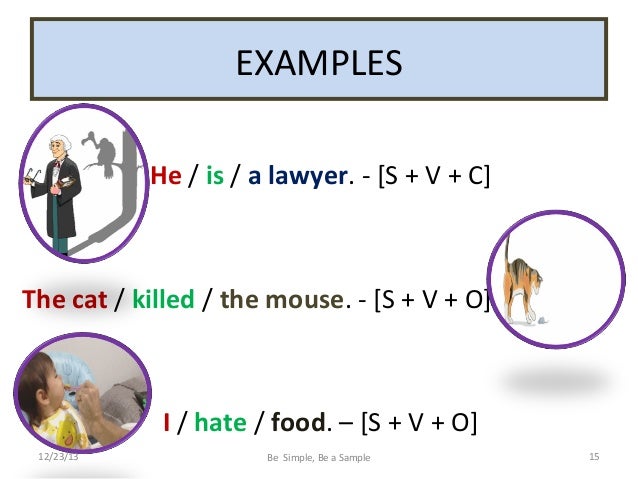 EXAMPLES

He / is / a lawyer. - [S + V + C]

The cat / killed / the mouse. - [S + V + O]

I / hate / food. – [S + V + O]

12/23/13

Be Simple, Be a Sample

15